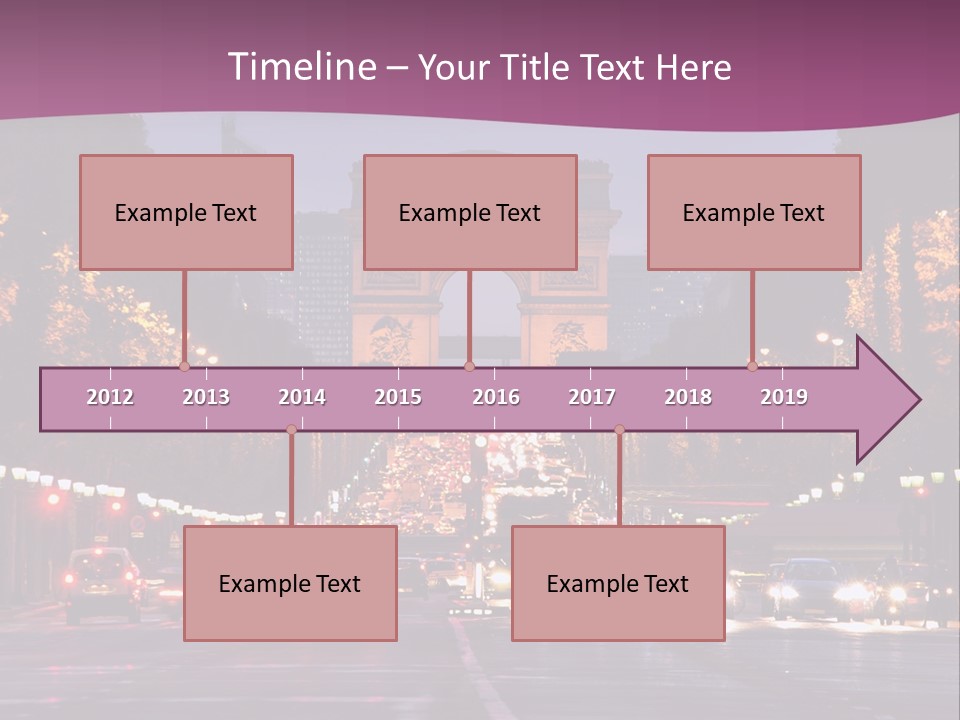 Timeline – Your Title Text Here

Example Text

Example Text

Example Text

2012 2013 2014 2015 2016 2017 2018 2019

Example Text

Example Text